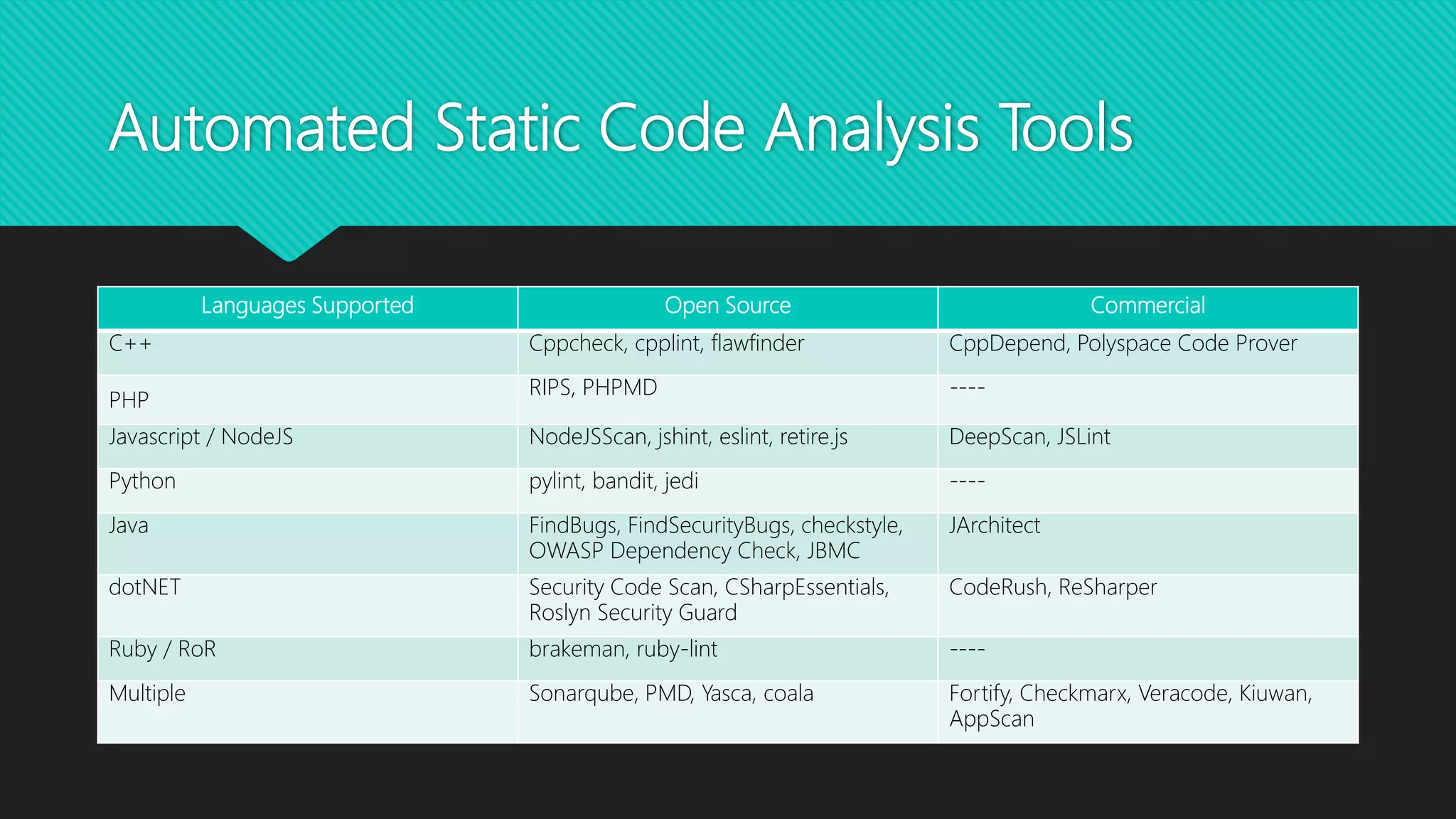 Automated Static Code Analysis Tools

| Languages Supported | Open Source | Commercial |
|---|---|---|
| C++ | Cppcheck, cpplint, flawfinder | CppDepend, Polyspace Code Prover |
| PHP | RIPS, PHPMD | ---- |
| Javascript / NodeJS | NodeJSScan, jshint, eslint, retire.js | DeepScan, JSLint |
| Python | pylint, bandit, jedi | ---- |
| Java | FindBugs, FindSecurityBugs, checkstyle, OWASP Dependency Check, JBMC | JArchitect |
| dotNET | Security Code Scan, CSharpEssentials, Roslyn Security Guard | CodeRush, ReSharper |
| Ruby / RoR | brakeman, ruby-lint | ---- |
| Multiple | Sonarqube, PMD, Yasca, coala | Fortify, Checkmarx, Veracode, Kiuwan, AppScan |